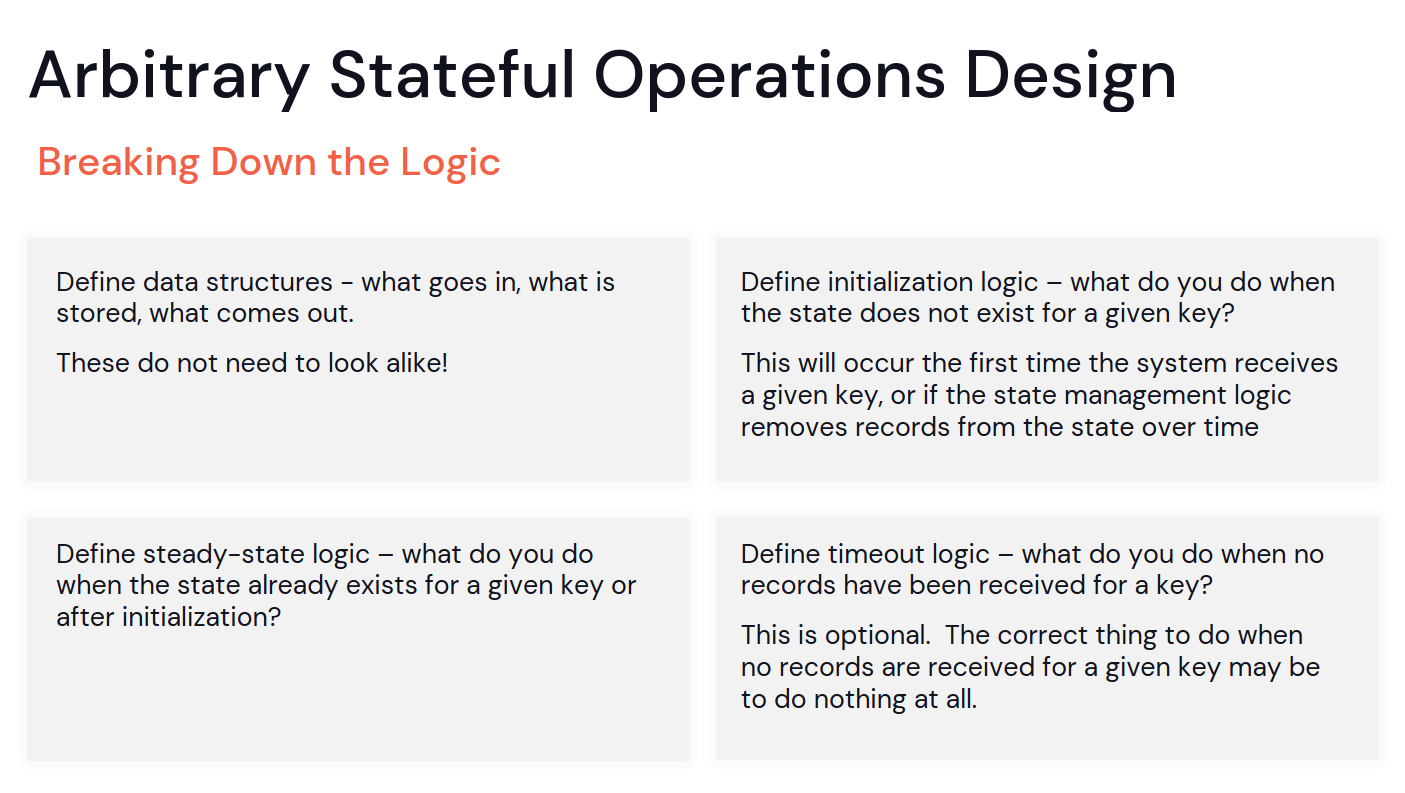 Arbitrary Stateful Operations Design

Breaking Down the Logic

Define data structures - what goes in, what is stored, what comes out.

These do not need to look alike!

Define initialization logic – what do you do when the state does not exist for a given key?

This will occur the first time the system receives a given key, or if the state management logic removes records from the state over time

Define steady-state logic – what do you do when the state already exists for a given key or after initialization?

Define timeout logic – what do you do when no records have been received for a key?

This is optional. The correct thing to do when no records are received for a given key may be to do nothing at all.